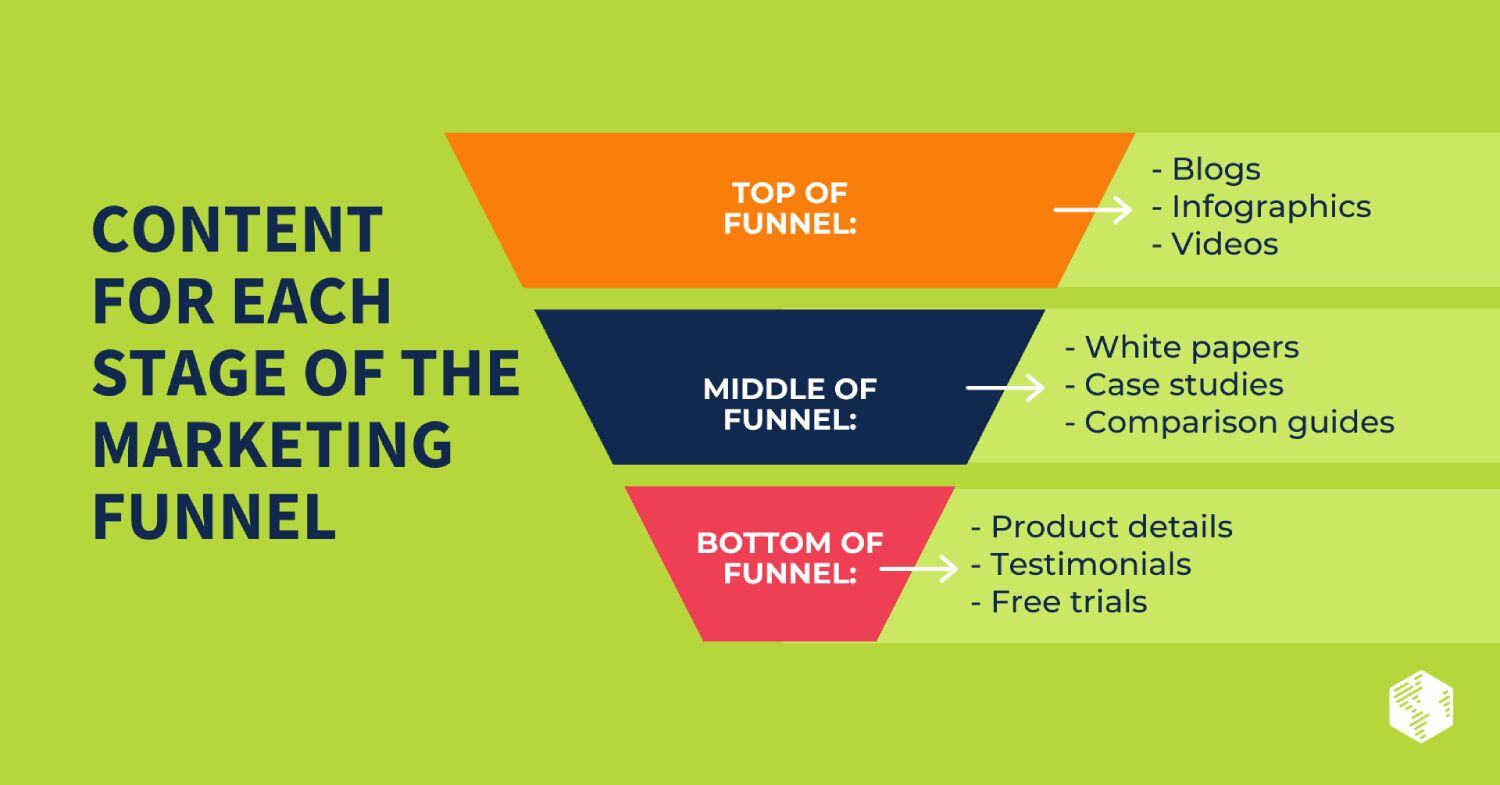 CONTENT FOR EACH STAGE OF THE MARKETING FUNNEL

TOP OF FUNNEL:

- Blogs
- Infographics
- Videos

MIDDLE OF FUNNEL:

- White papers
- Case studies
- Comparison guides

BOTTOM OF FUNNEL:

- Product details
- Testimonials
- Free trials